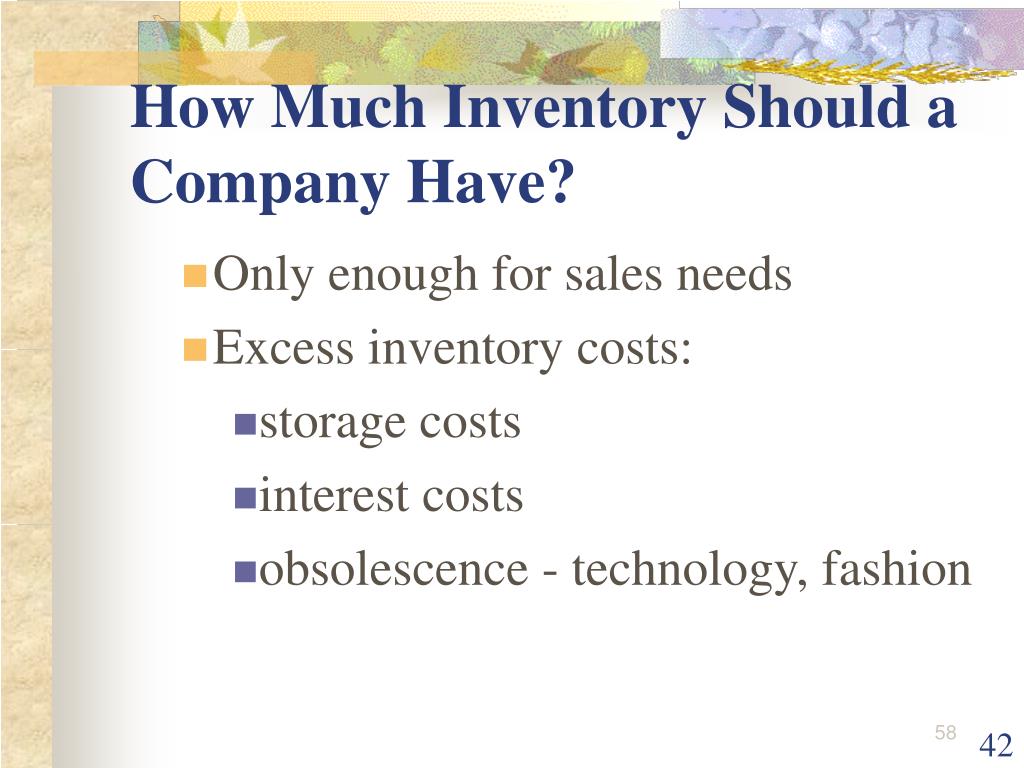 How Much Inventory Should a Company Have?

Only enough for sales needs

Excess inventory costs:

storage costs

interest costs

obsolescence - technology, fashion

58

42